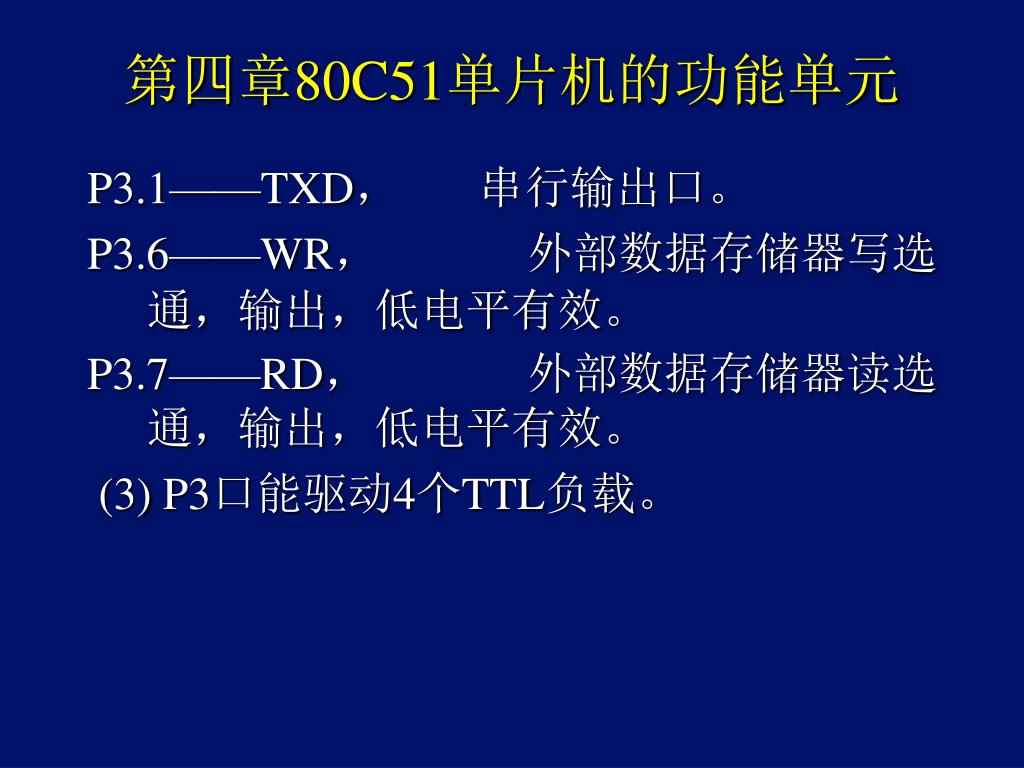 第四章80C51单片机的功能单元

P3.1——TXD，　　串行输出口。

P3.6——WR，　　　外部数据存储器写选通，输出，低电平有效。

P3.7——RD，　　　外部数据存储器读选通，输出，低电平有效。

(3) P3口能驱动4个TTL负载。